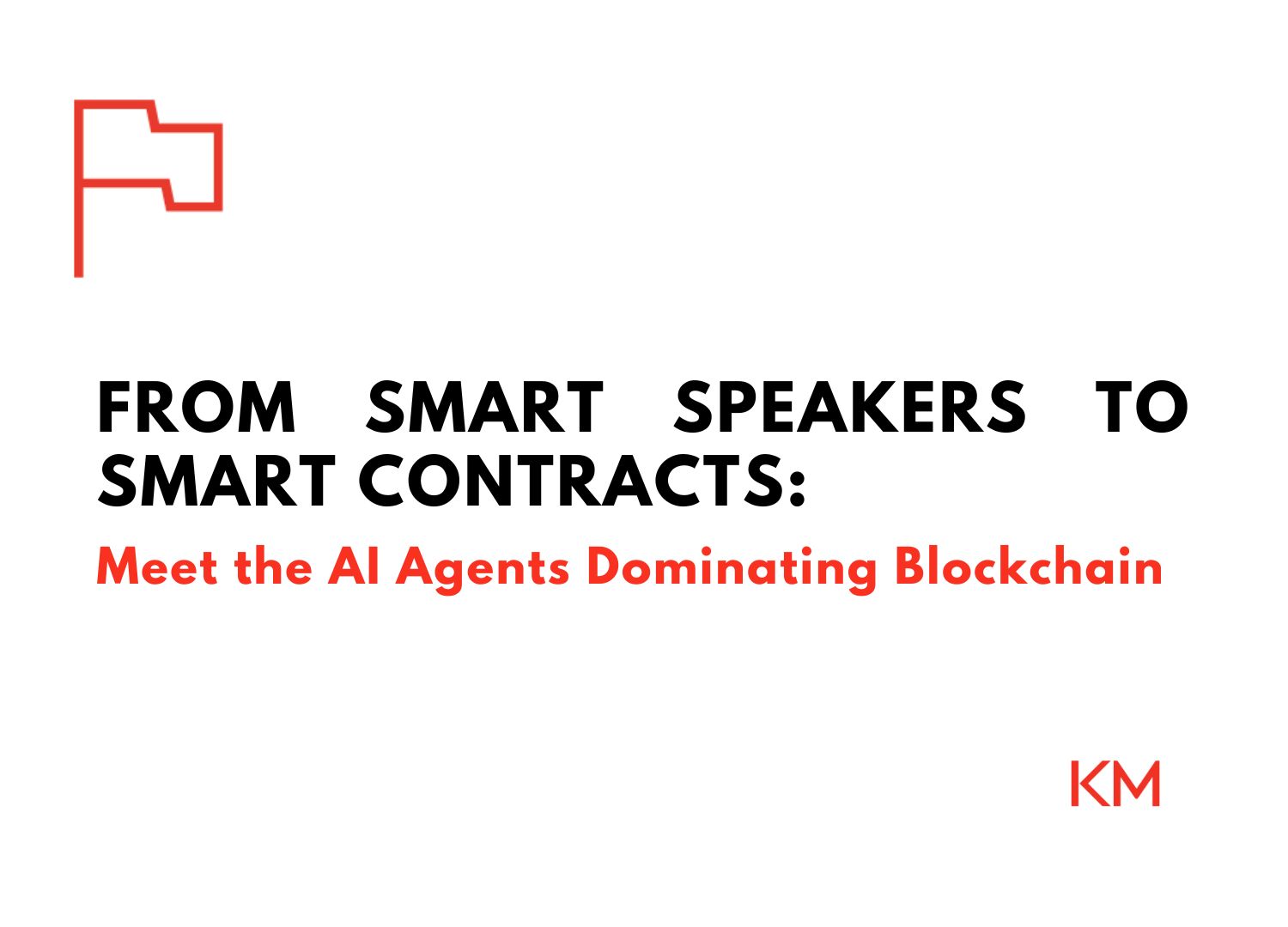 FROM SMART SPEAKERS TO SMART CONTRACTS:

Meet the AI Agents Dominating Blockchain

KM